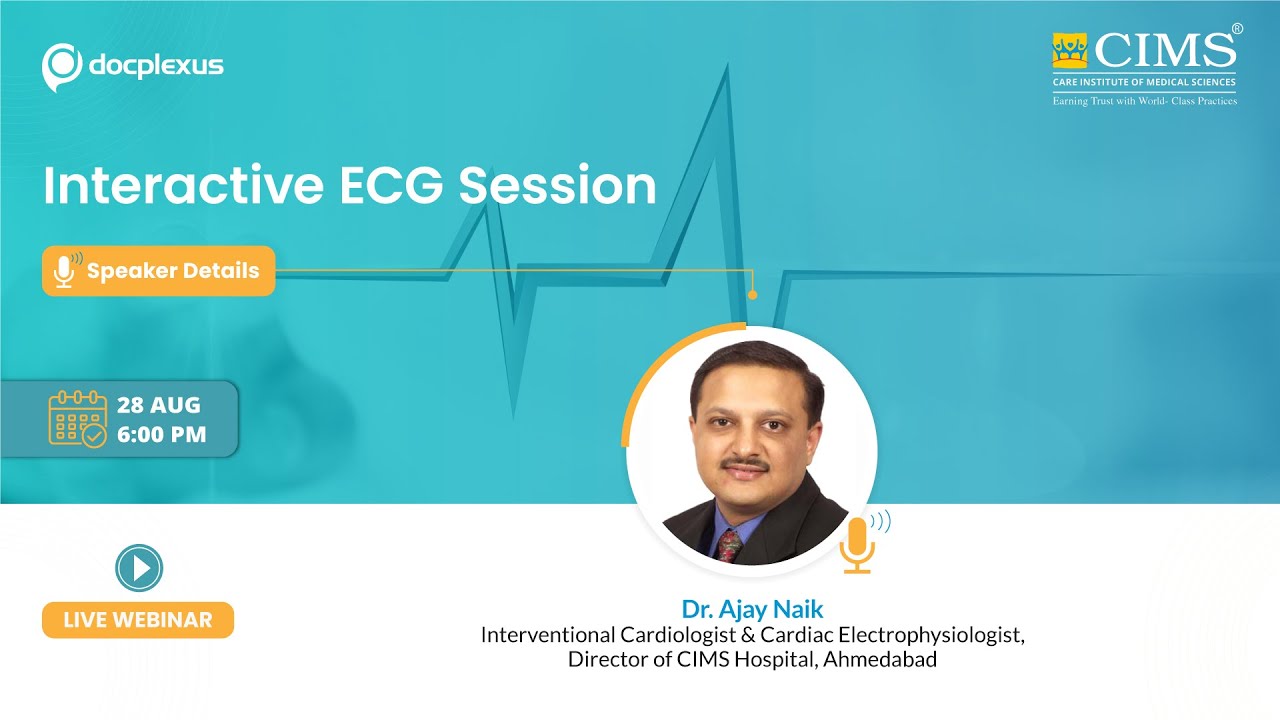 docplexus

CIMS®
CARE INSTITUTE OF MEDICAL SCIENCES
Earning Trust with World- Class Practices

Interactive ECG Session

Speaker Details

28 AUG
6:00 PM

LIVE WEBINAR

Dr. Ajay Naik
Interventional Cardiologist & Cardiac Electrophysiologist,
Director of CIMS Hospital, Ahmedabad